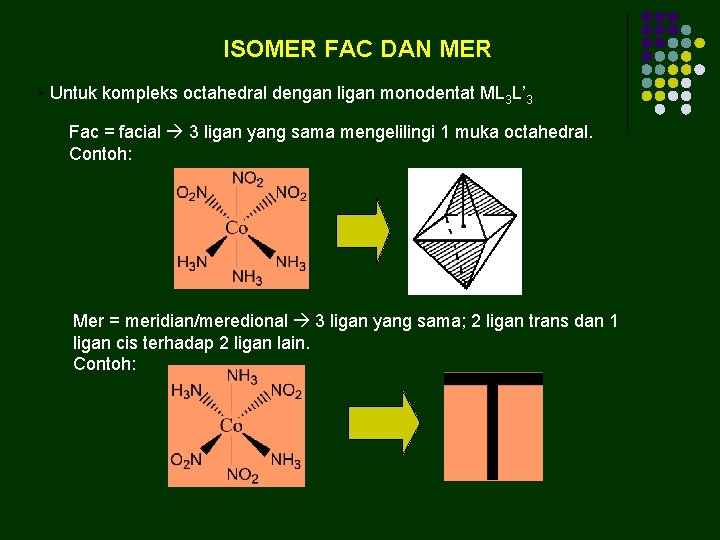 ISOMER FAC DAN MER

• Untuk kompleks octahedral dengan ligan monodentat $ML_3L'_3$

Fac = facial → 3 ligan yang sama mengelilingi 1 muka octahedral.
Contoh:

$NO_2$
$O_2N$ $NO_2$
Co
$H_3N$ $NH_3$
$NH_3$

Mer = meridian/meredional → 3 ligan yang sama; 2 ligan trans dan 1 ligan cis terhadap 2 ligan lain.
Contoh:

$NH_3$
$H_3N$ $NO_2$
Co
$O_2N$ $NH_3$
$NO_2$